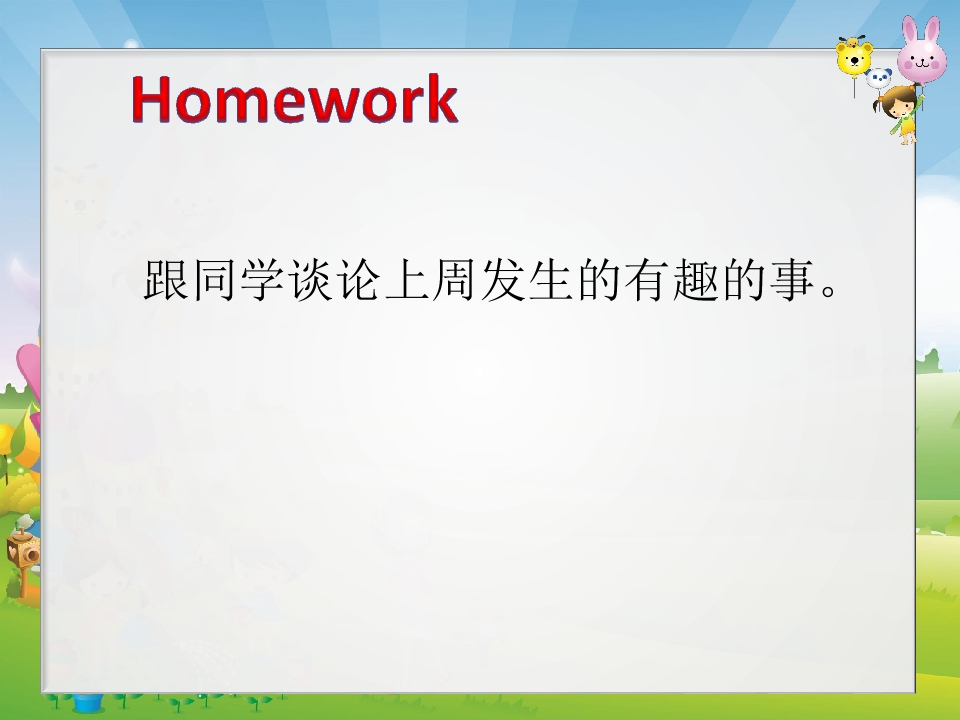 Homework

跟同学谈论上周发生的有趣的事。